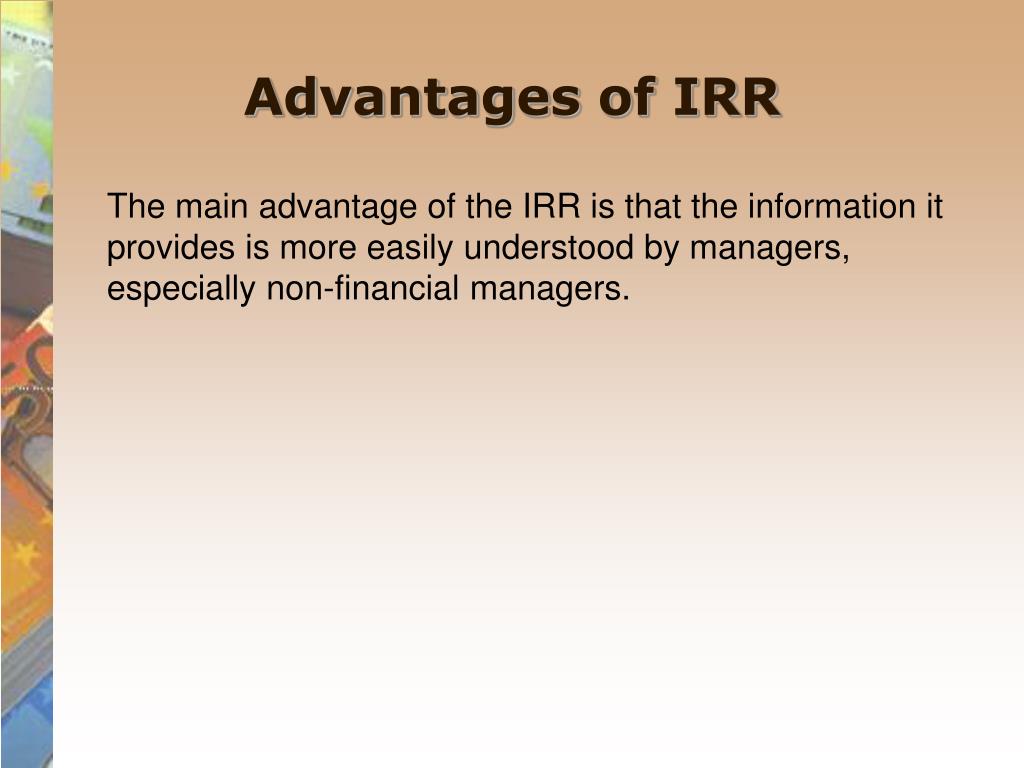 Advantages of IRR

The main advantage of the IRR is that the information it provides is more easily understood by managers, especially non-financial managers.